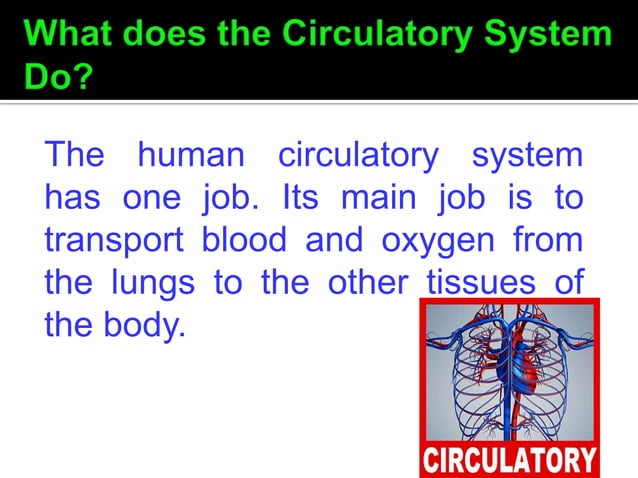 What does the Circulatory System Do?

The human circulatory system has one job. Its main job is to transport blood and oxygen from the lungs to the other tissues of the body.

CIRCULATORY